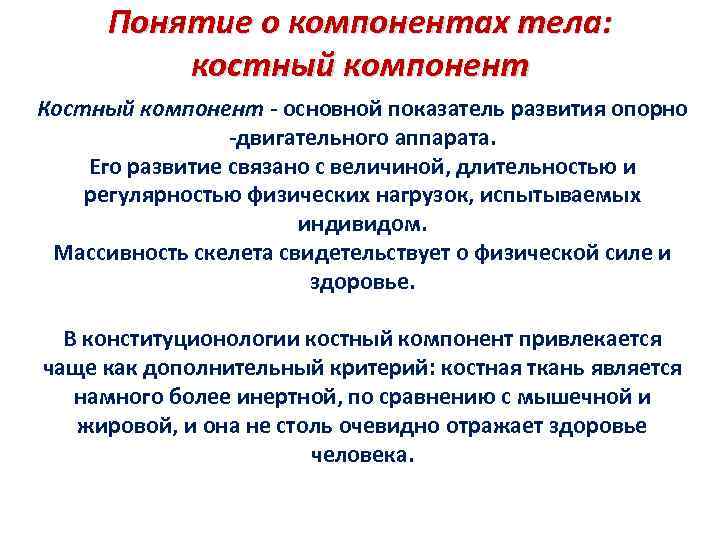 Понятие о компонентах тела: костный компонент

Костный компонент - основной показатель развития опорно -двигательного аппарата.
Его развитие связано с величиной, длительностью и регулярностью физических нагрузок, испытываемых индивидом.
Массивность скелета свидетельствует о физической силе и здоровье.

В конституционологии костный компонент привлекается чаще как дополнительный критерий: костная ткань является намного более инертной, по сравнению с мышечной и жировой, и она не столь очевидно отражает здоровье человека.